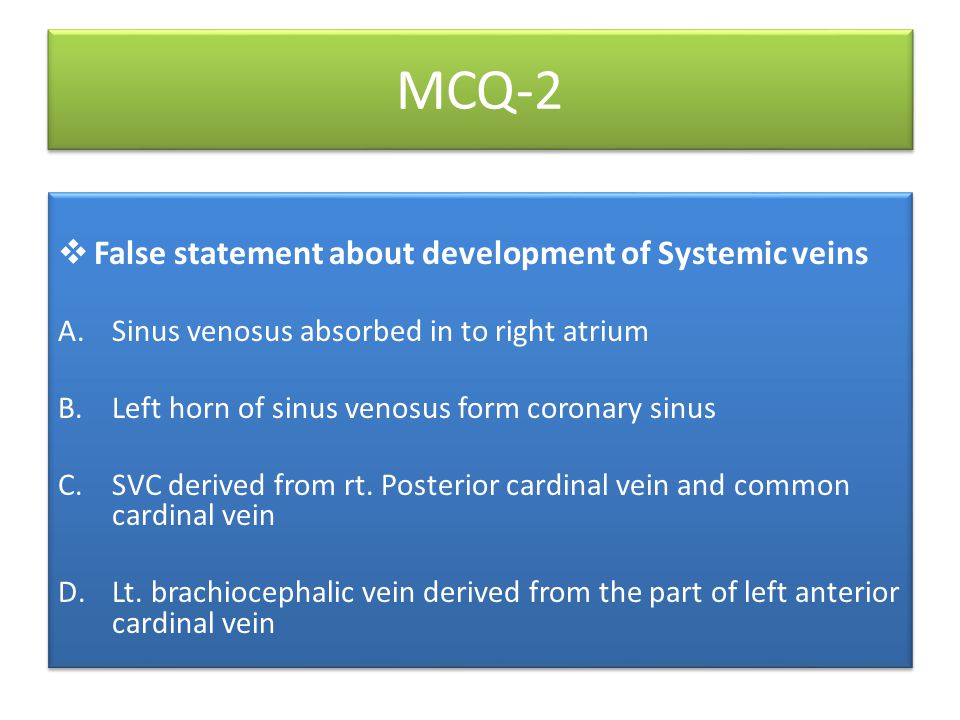 MCQ-2

❖ False statement about development of Systemic veins

A. Sinus venosus absorbed in to right atrium

B. Left horn of sinus venosus form coronary sinus

C. SVC derived from rt. Posterior cardinal vein and common cardinal vein

D. Lt. brachiocephalic vein derived from the part of left anterior cardinal vein